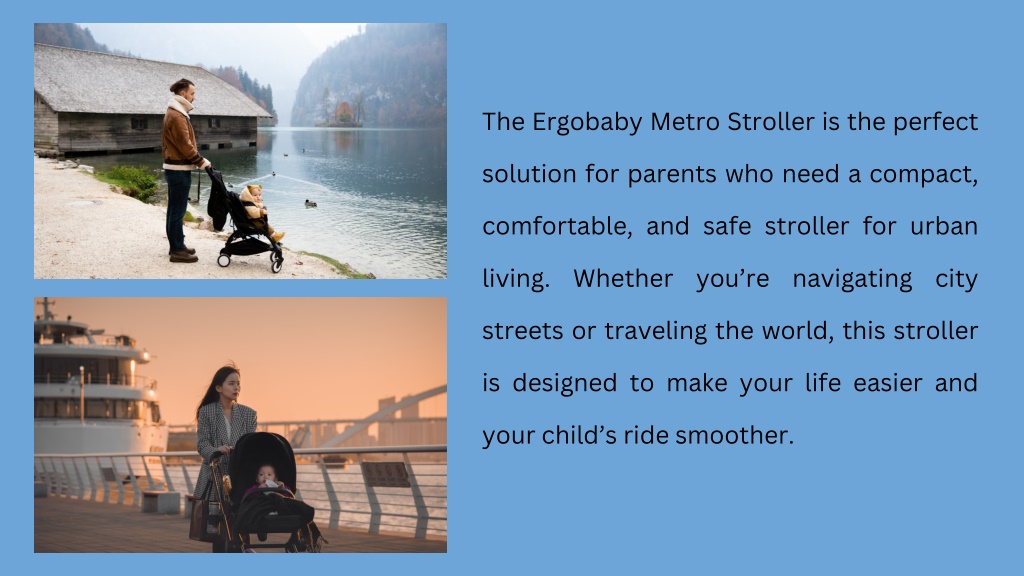 The Ergobaby Metro Stroller is the perfect solution for parents who need a compact, comfortable, and safe stroller for urban living. Whether you’re navigating city streets or traveling the world, this stroller is designed to make your life easier and your child’s ride smoother.